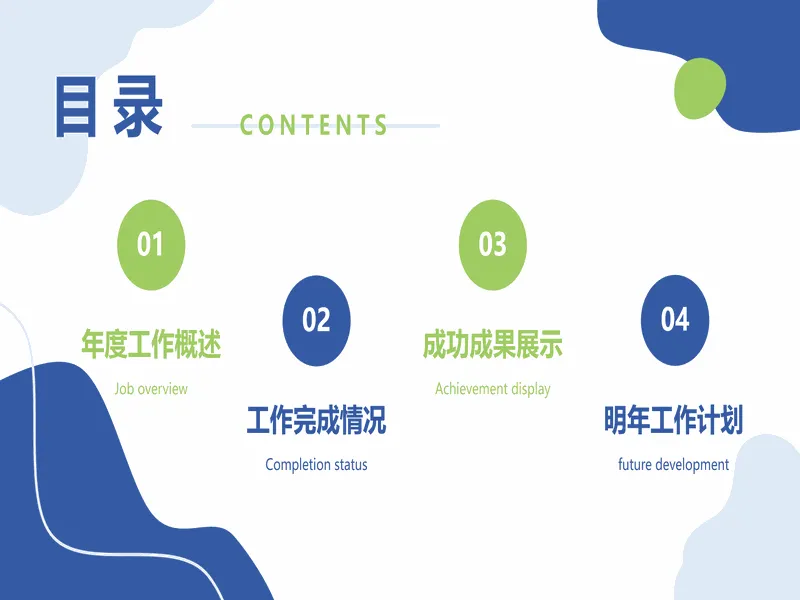 目录

CONTENTS

01

年度工作概述

Job overview

02

工作完成情况

Completion status

03

成功成果展示

Achievement display

04

明年工作计划

future development